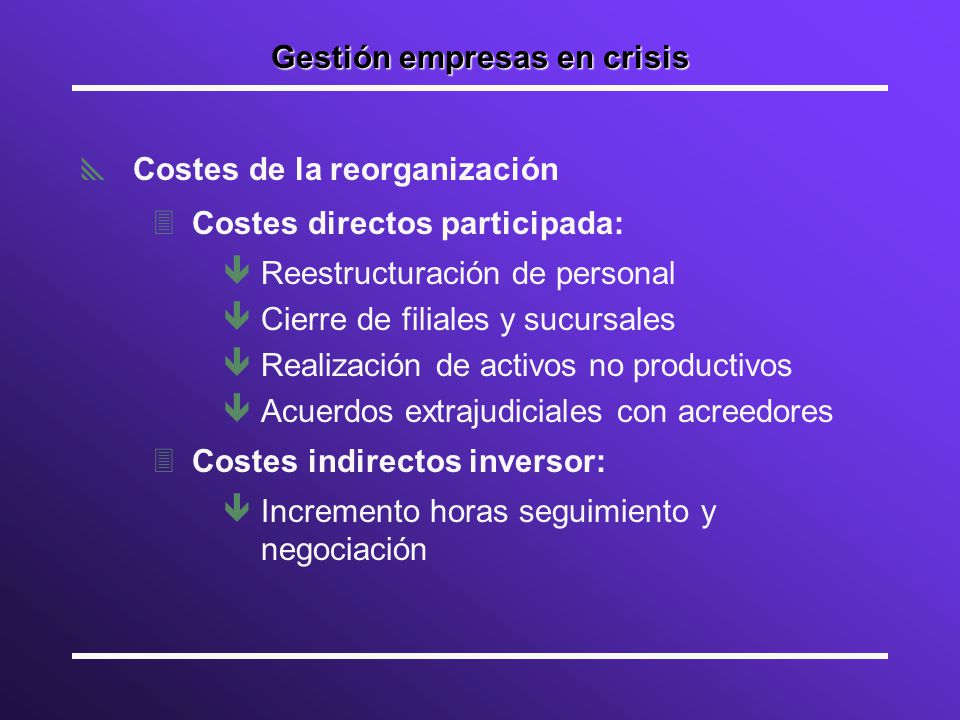 Gestión empresas en crisis

Costes de la reorganización

Costes directos participada:

Reestructuración de personal

Cierre de filiales y sucursales

Realización de activos no productivos

Acuerdos extrajudiciales con acreedores

Costes indirectos inversor:

Incremento horas seguimiento y negociación